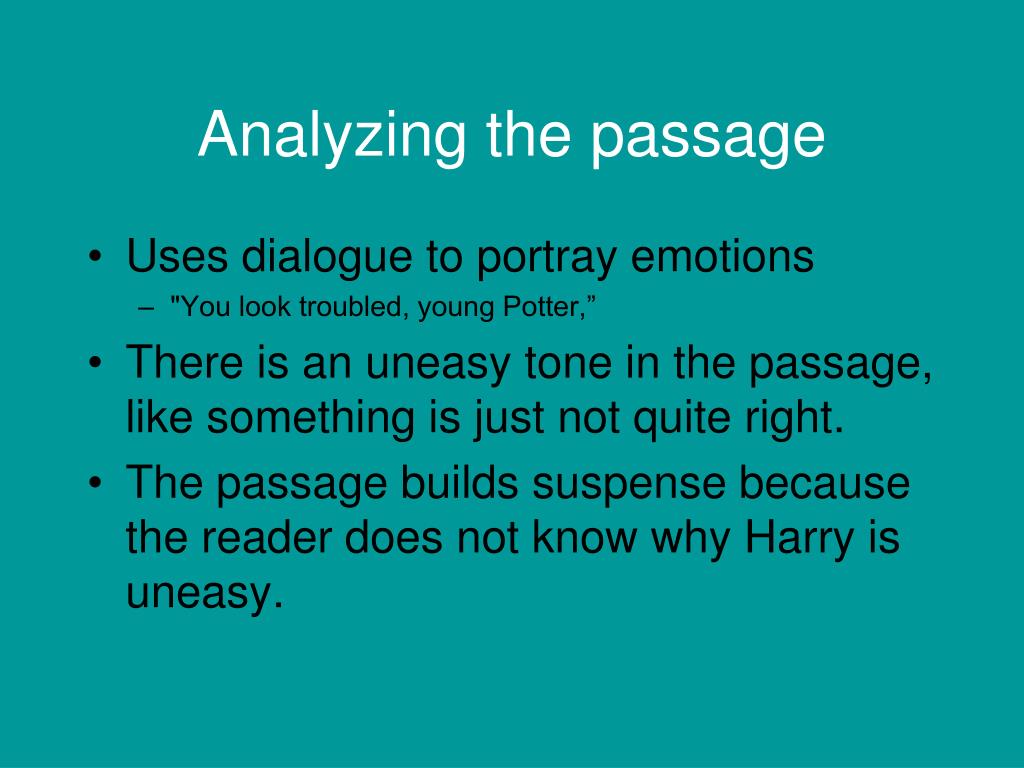 Analyzing the passage

• Uses dialogue to portray emotions
– "You look troubled, young Potter,”
• There is an uneasy tone in the passage, like something is just not quite right.
• The passage builds suspense because the reader does not know why Harry is uneasy.